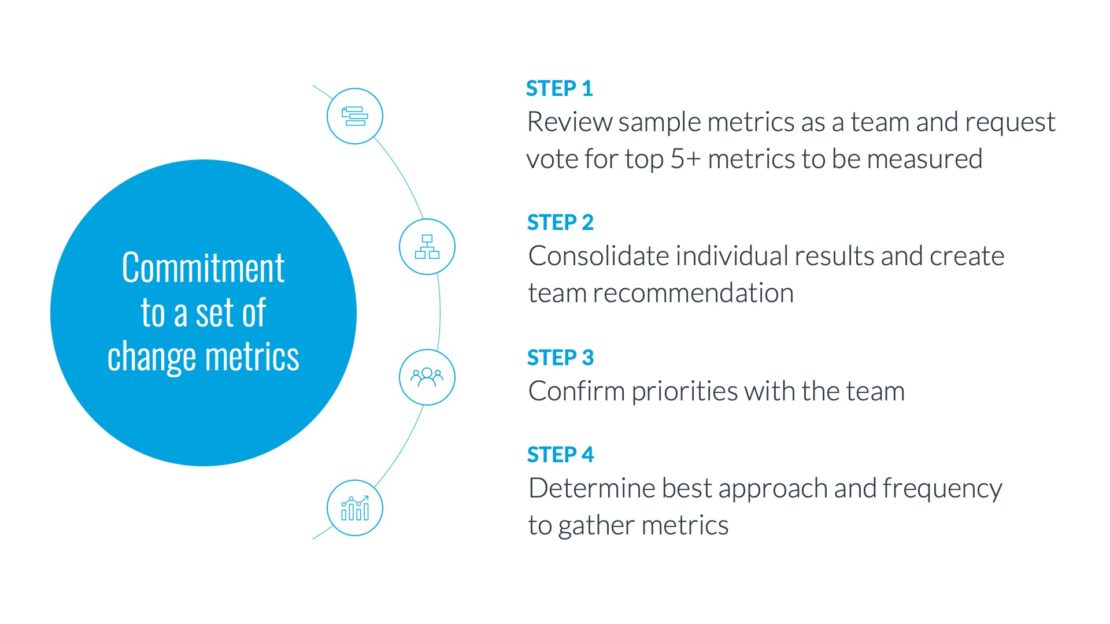 Commitment to a set of change metrics

STEP 1
Review sample metrics as a team and request vote for top 5+ metrics to be measured

STEP 2
Consolidate individual results and create team recommendation

STEP 3
Confirm priorities with the team

STEP 4
Determine best approach and frequency to gather metrics